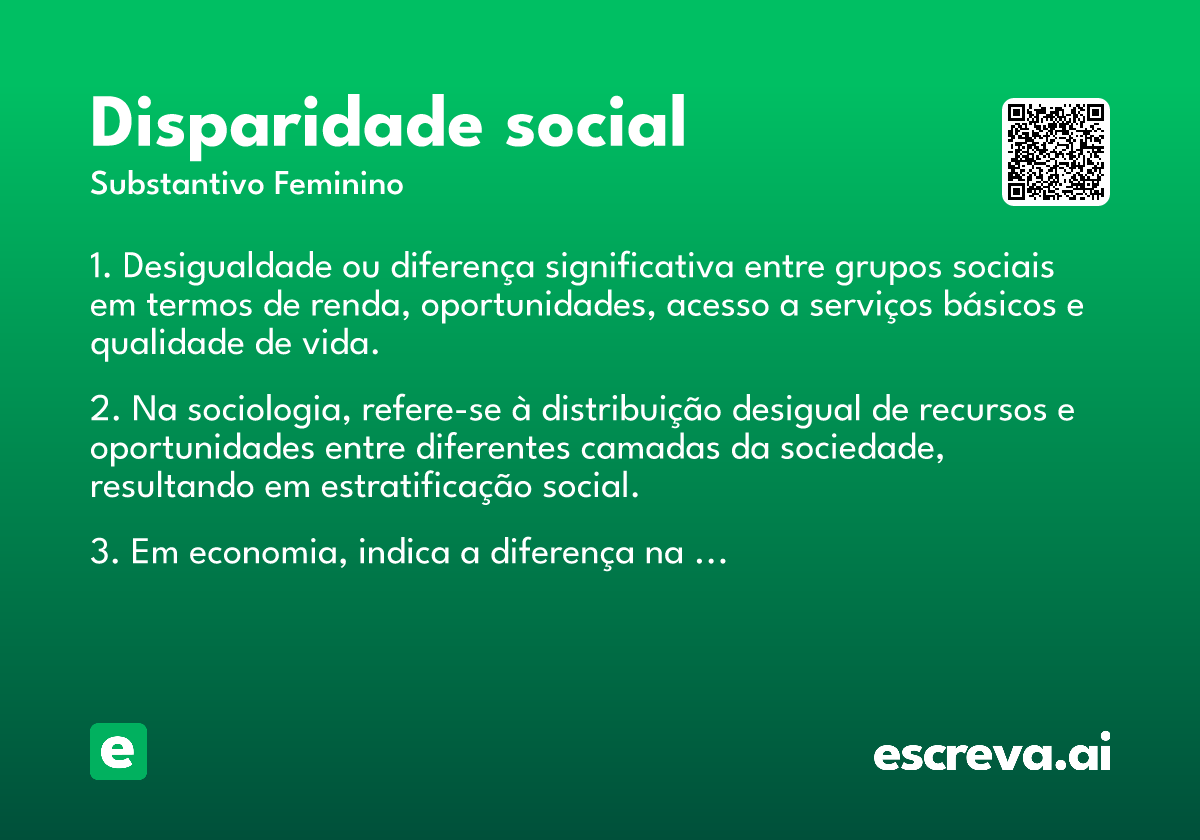 Disparidade social
Substantivo Feminino

1. Desigualdade ou diferença significativa entre grupos sociais em termos de renda, oportunidades, acesso a serviços básicos e qualidade de vida.

2. Na sociologia, refere-se à distribuição desigual de recursos e oportunidades entre diferentes camadas da sociedade, resultando em estratificação social.

3. Em economia, indica a diferença na ...

e

escreva.ai